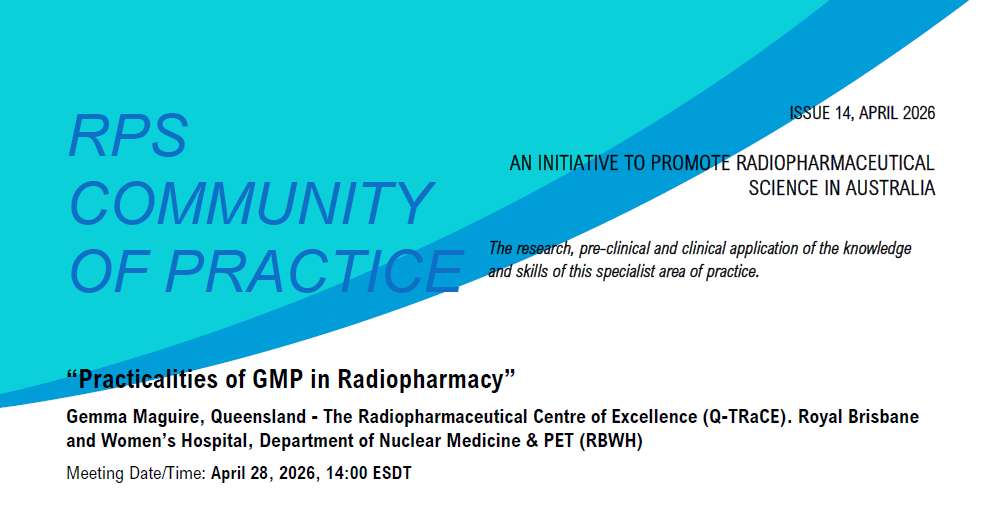 RPS COMMUNITY OF PRACTICE

ISSUE 14, APRIL 2026

AN INITIATIVE TO PROMOTE RADIOPHARMACEUTICAL SCIENCE IN AUSTRALIA

The research, pre-clinical and clinical application of the knowledge and skills of this specialist area of practice.

“Practicalities of GMP in Radiopharmacy”

Gemma Maguire, Queensland - The Radiopharmaceutical Centre of Excellence (Q-TRaCE). Royal Brisbane and Women’s Hospital, Department of Nuclear Medicine & PET (RBWH)

Meeting Date/Time: April 28, 2026, 14:00 ESDT